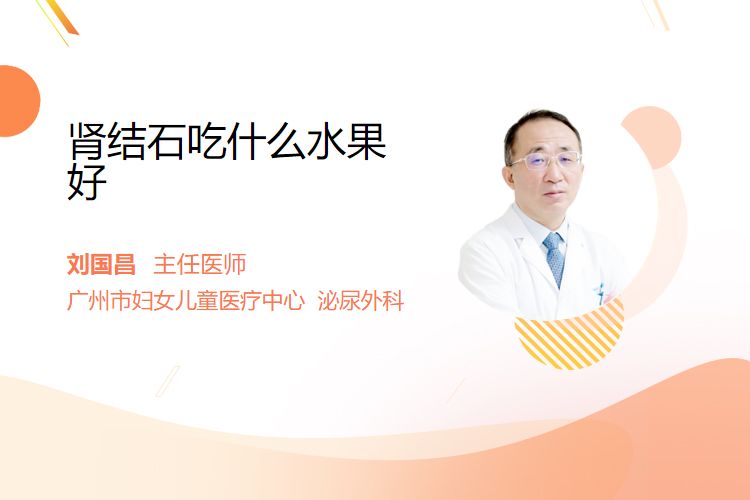 肾结石吃什么水果好

刘国昌 主任医师

广州市妇女儿童医疗中心 泌尿外科